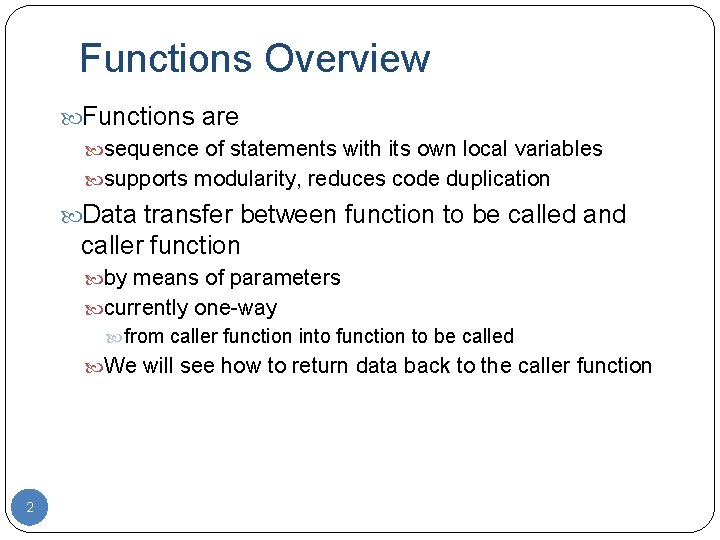 Functions Overview

Functions are

sequence of statements with its own local variables

supports modularity, reduces code duplication

Data transfer between function to be called and caller function

by means of parameters

currently one-way

from caller function into function to be called

We will see how to return data back to the caller function

2